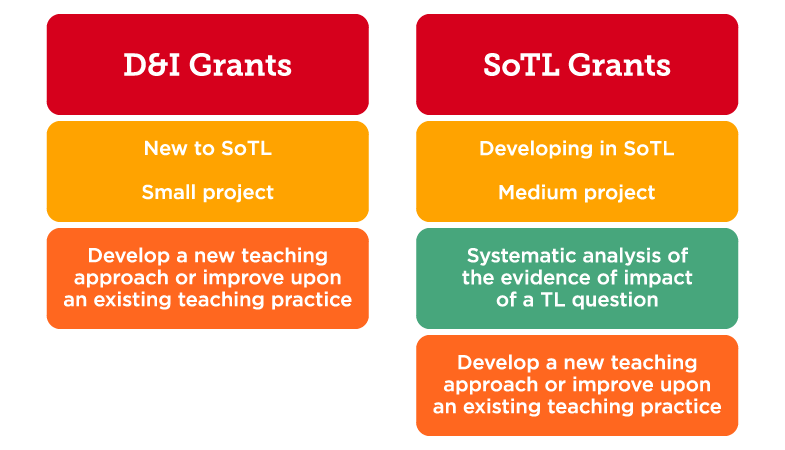 D&I Grants

New to SoTL

Small project

Develop a new teaching approach or improve upon an existing teaching practice

SoTL Grants

Developing in SoTL

Medium project

Systematic analysis of the evidence of impact of a TL question

Develop a new teaching approach or improve upon an existing teaching practice